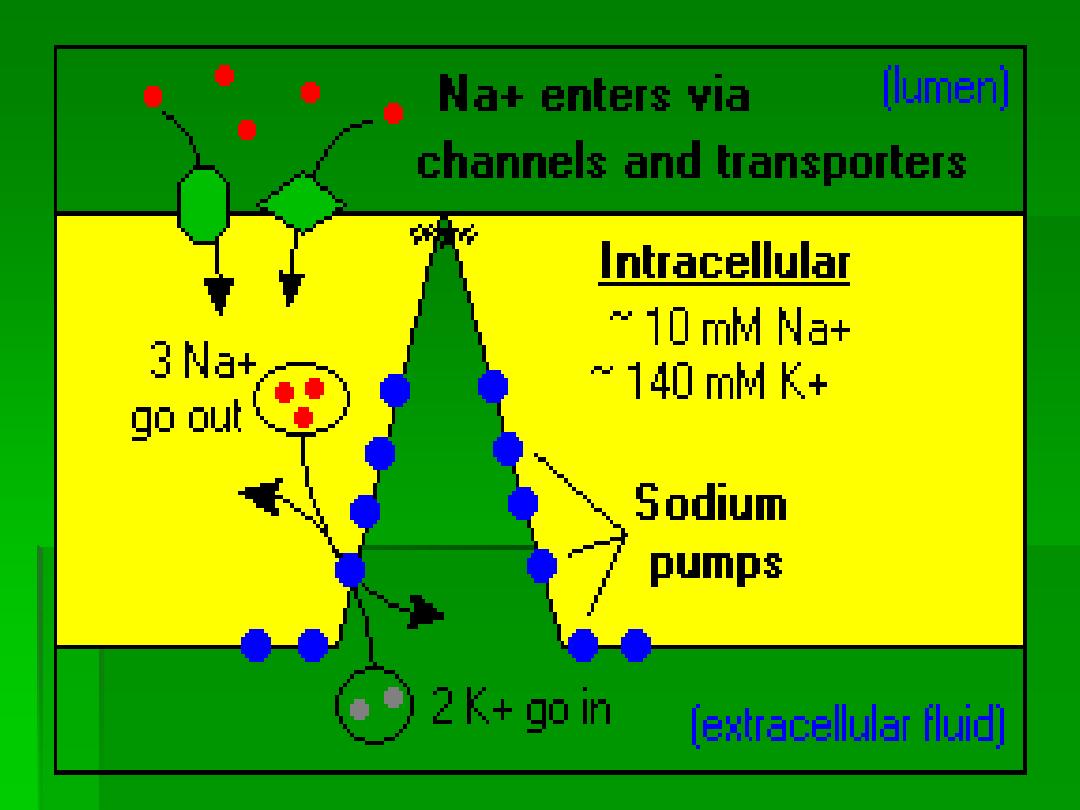 Na+ enters via channels and transporters

(lumen)

Intracellular

~ 10 mM Na+

~ 140 mM K+

3 Na+ go out

Sodium pumps

2 K+ go in

(extracellular fluid)